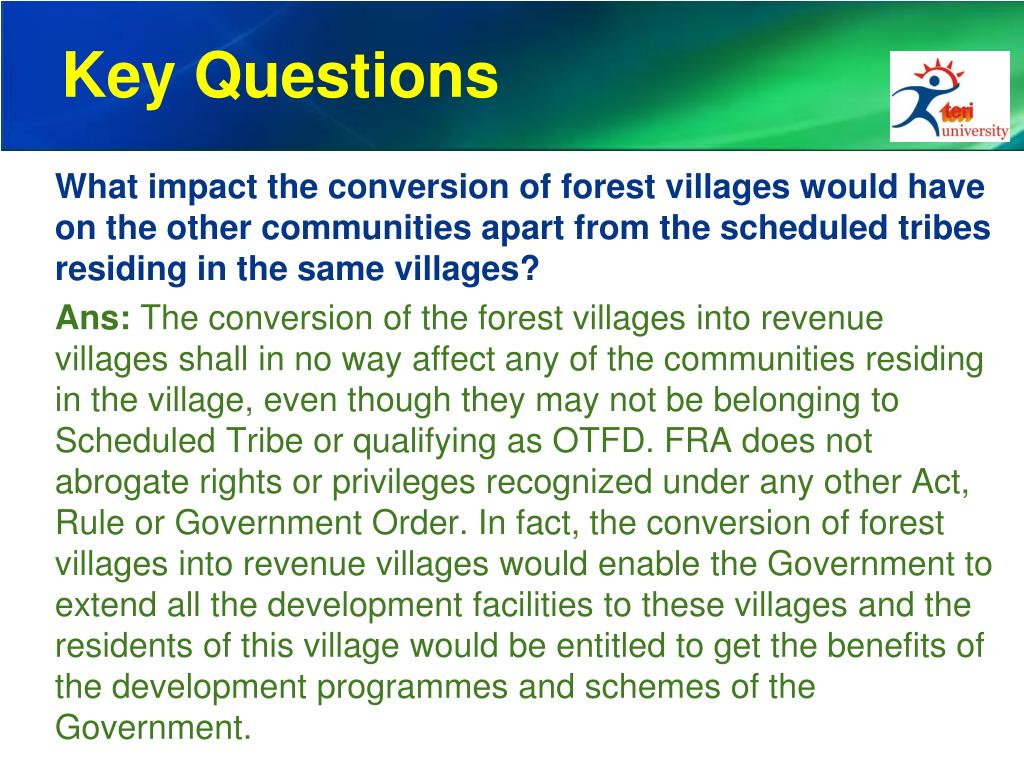 Key Questions

teri university

What impact the conversion of forest villages would have on the other communities apart from the scheduled tribes residing in the same villages?

Ans: The conversion of the forest villages into revenue villages shall in no way affect any of the communities residing in the village, even though they may not be belonging to Scheduled Tribe or qualifying as OTFD. FRA does not abrogate rights or privileges recognized under any other Act, Rule or Government Order. In fact, the conversion of forest villages into revenue villages would enable the Government to extend all the development facilities to these villages and the residents of this village would be entitled to get the benefits of the development programmes and schemes of the Government.